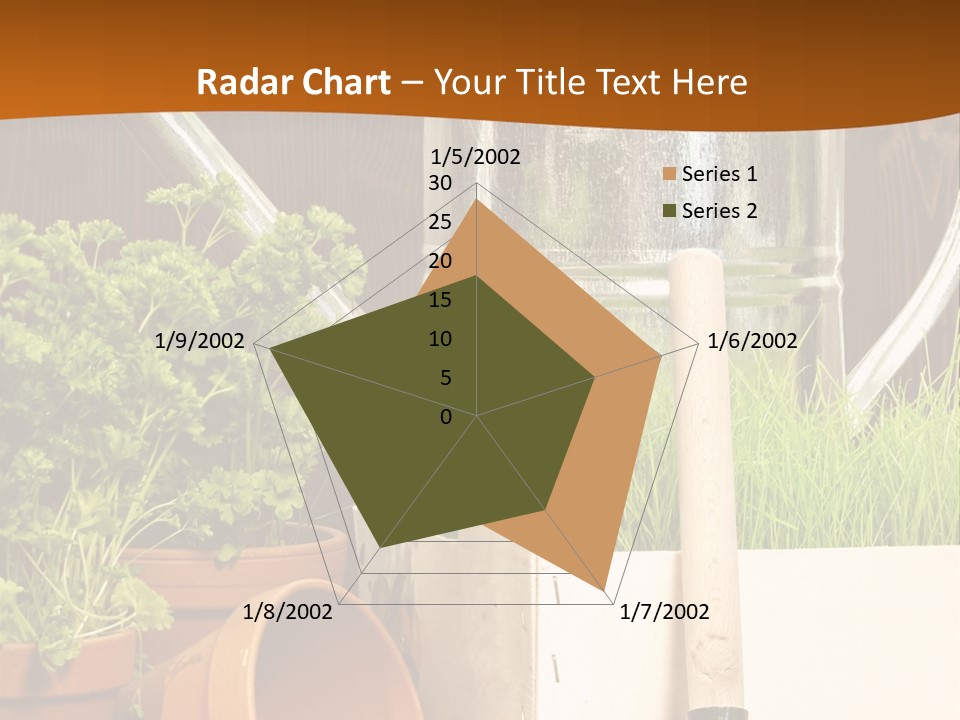 Radar Chart – Your Title Text Here

1/5/2002
30
25
20
15
10
5
0
1/6/2002
1/7/2002
1/8/2002
1/9/2002

Series 1
Series 2